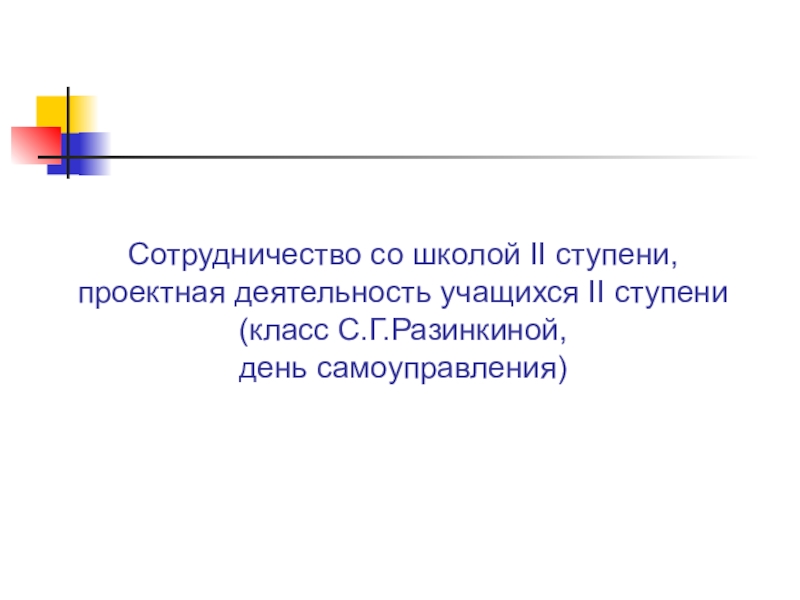 Сотрудничество со школой II ступени, проектная деятельность учащихся II ступени (класс С.Г.Разинкиной, день самоуправления)